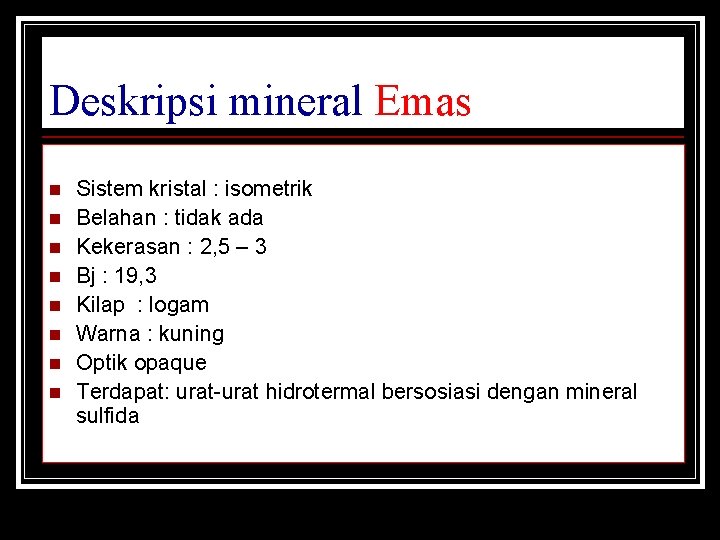 Deskripsi mineral Emas

- Sistem kristal : isometrik
- Belahan : tidak ada
- Kekerasan : 2,5 – 3
- Bj : 19,3
- Kilap : logam
- Warna : kuning
- Optik opaque
- Terdapat: urat-urat hidrotermal bersosiasi dengan mineral sulfida